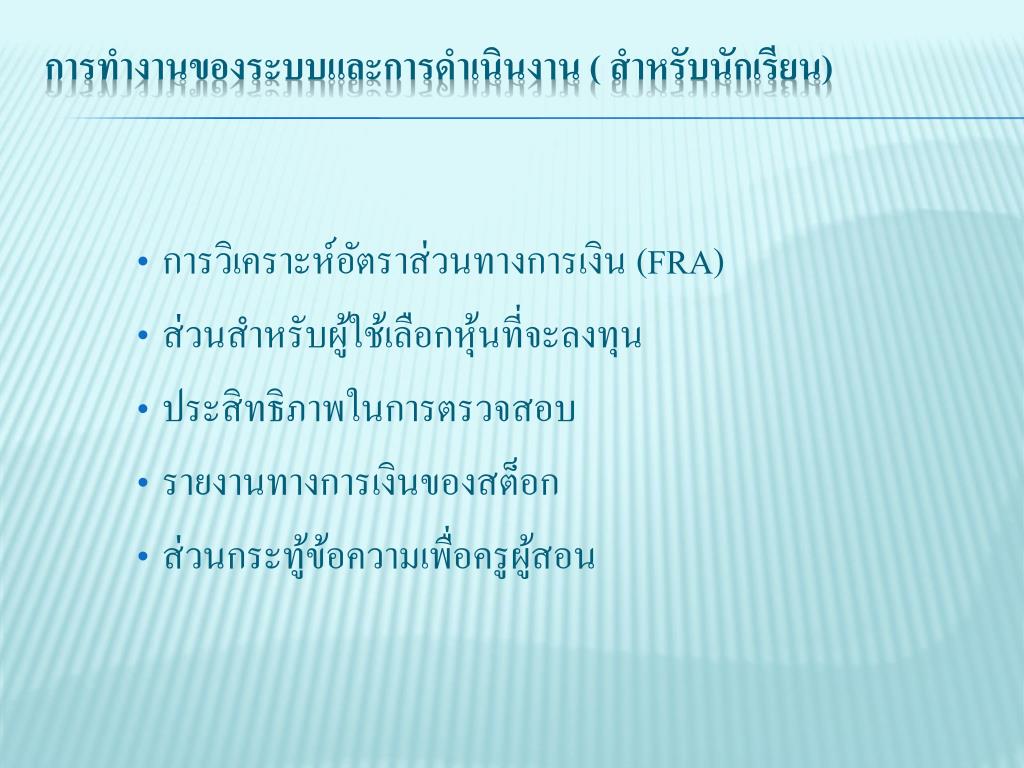 การทำงานของระบบและการดำเนินงาน ( สำหรับนักเรียน)

• การวิเคราะห์อัตราส่วนทางการเงิน (FRA)
• ส่วนสำหรับผู้ใช้เลือกหุ้นที่จะลงทุน
• ประสิทธิภาพในการตรวจสอบ
• รายงานทางการเงินของสต็อก
• ส่วนกระทู้ข้อความเพื่อครูผู้สอน